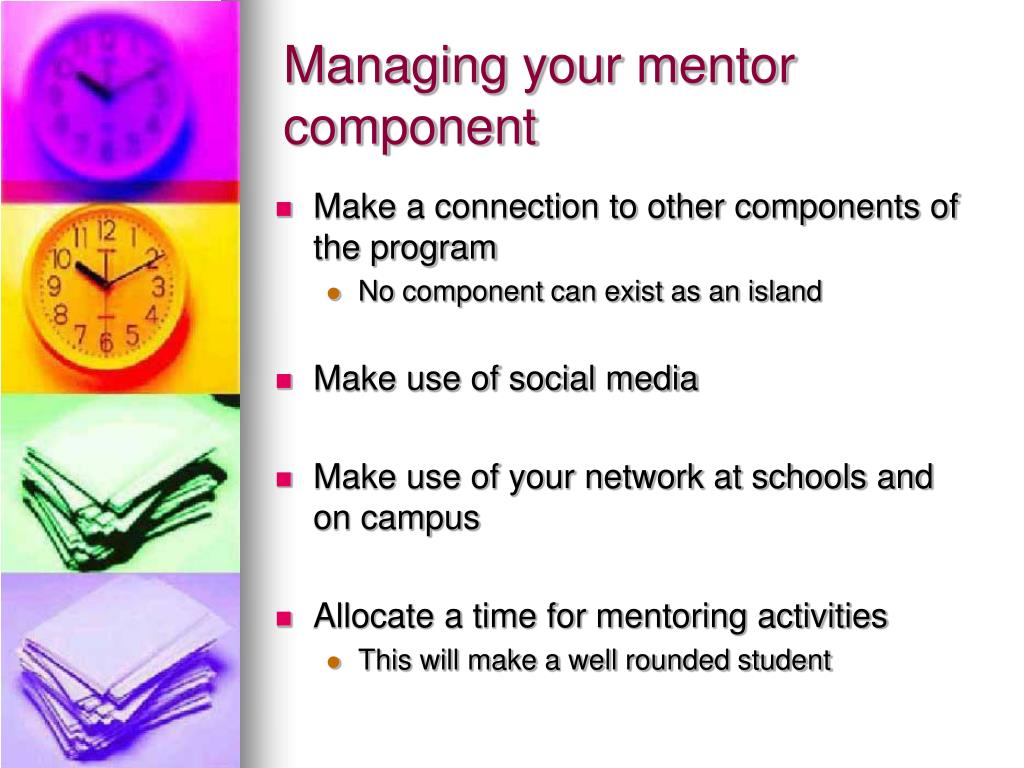 Managing your mentor component

- Make a connection to other components of the program
  - No component can exist as an island
- Make use of social media
- Make use of your network at schools and on campus
- Allocate a time for mentoring activities
  - This will make a well rounded student